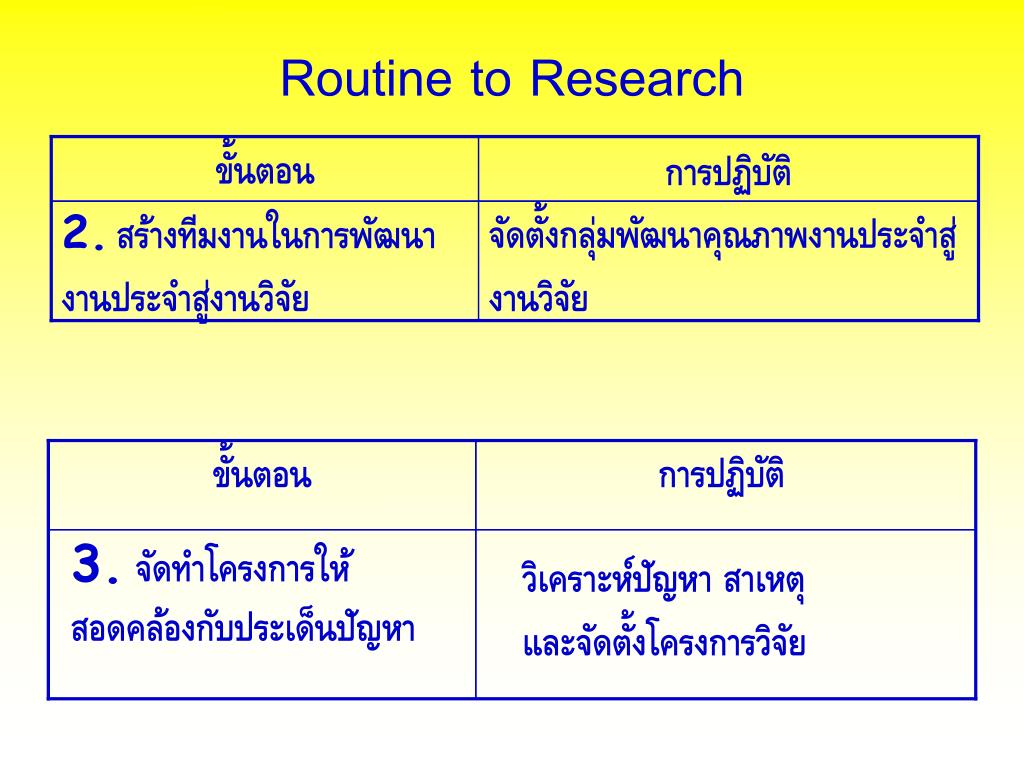 Routine to Research

| ขั้นตอน | การปฏิบัติ |
|---|---|
| 2. สร้างทีมงานในการพัฒนางานประจำสู่งานวิจัย | จัดตั้งกลุ่มพัฒนาคุณภาพงานประจำสู่งานวิจัย |

| ขั้นตอน | การปฏิบัติ |
|---|---|
| 3. จัดทำโครงการให้สอดคล้องกับประเด็นปัญหา | วิเคราะห์ปัญหา สาเหตุ และจัดตั้งโครงการวิจัย |